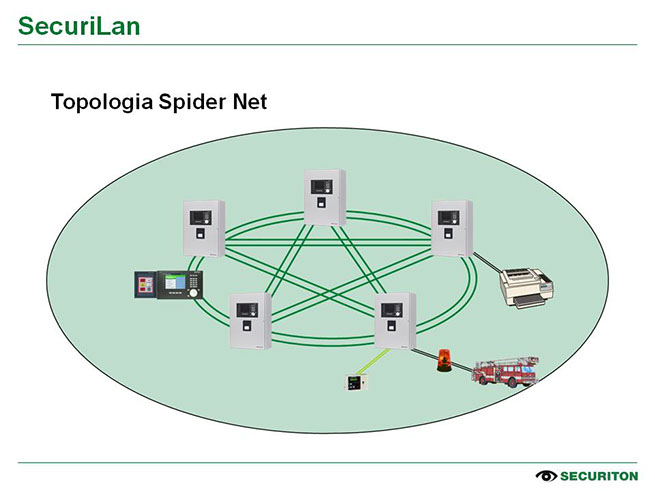 SecuriLan

Topologia Spider Net

SECURITON